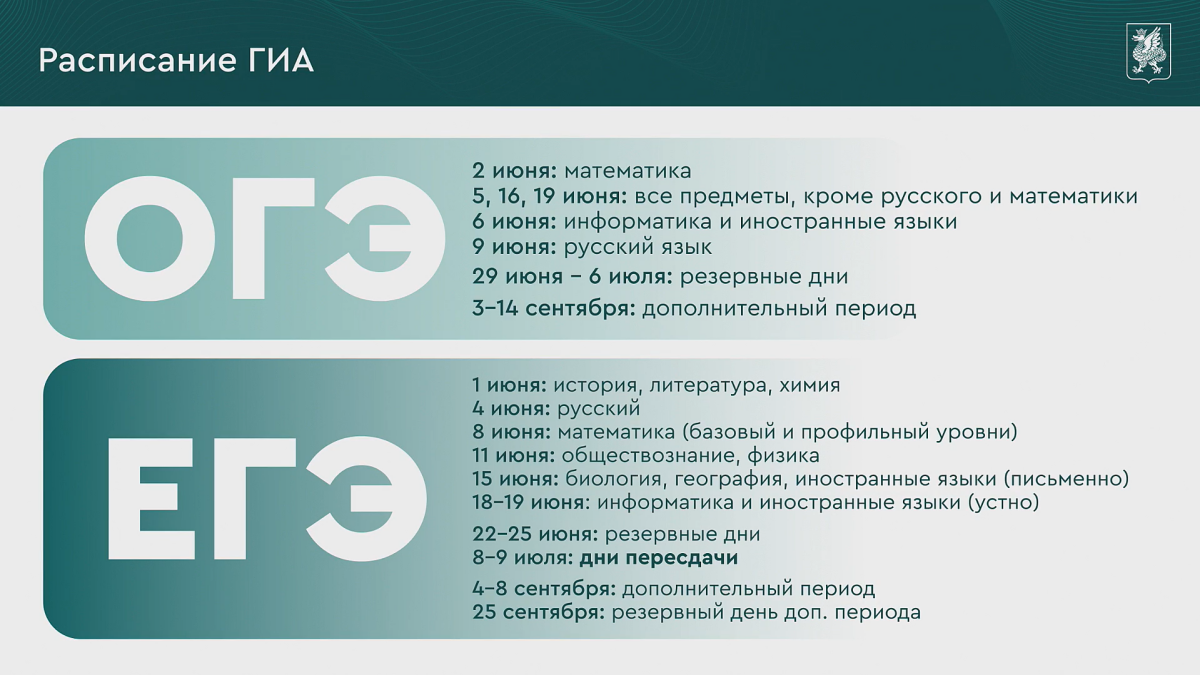 Расписание ГИА

ОГЭ

2 июня: математика
5, 16, 19 июня: все предметы, кроме русского и математики
6 июня: информатика и иностранные языки
9 июня: русский язык
29 июня – 6 июля: резервные дни
3–14 сентября: дополнительный период

ЕГЭ

1 июня: история, литература, химия
4 июня: русский
8 июня: математика (базовый и профильный уровни)
11 июня: обществознание, физика
15 июня: биология, география, иностранные языки (письменно)
18–19 июня: информатика и иностранные языки (устно)
22–25 июня: резервные дни
8–9 июля: дни пересдачи
4–8 сентября: дополнительный период
25 сентября: резервный день доп. периода